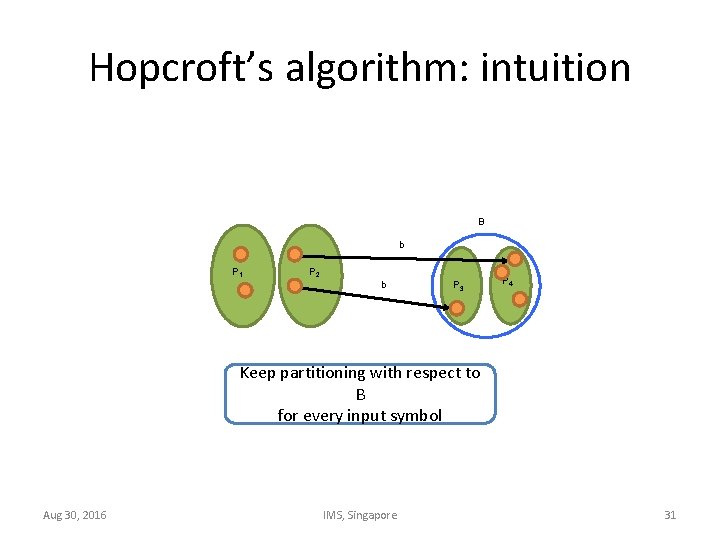 Hopcroft's algorithm: intuition

B

b

$P_1$

$P_2$

b

$P_3$

$P_4$

Keep partitioning with respect to B for every input symbol

Aug 30, 2016

IMS, Singapore

31